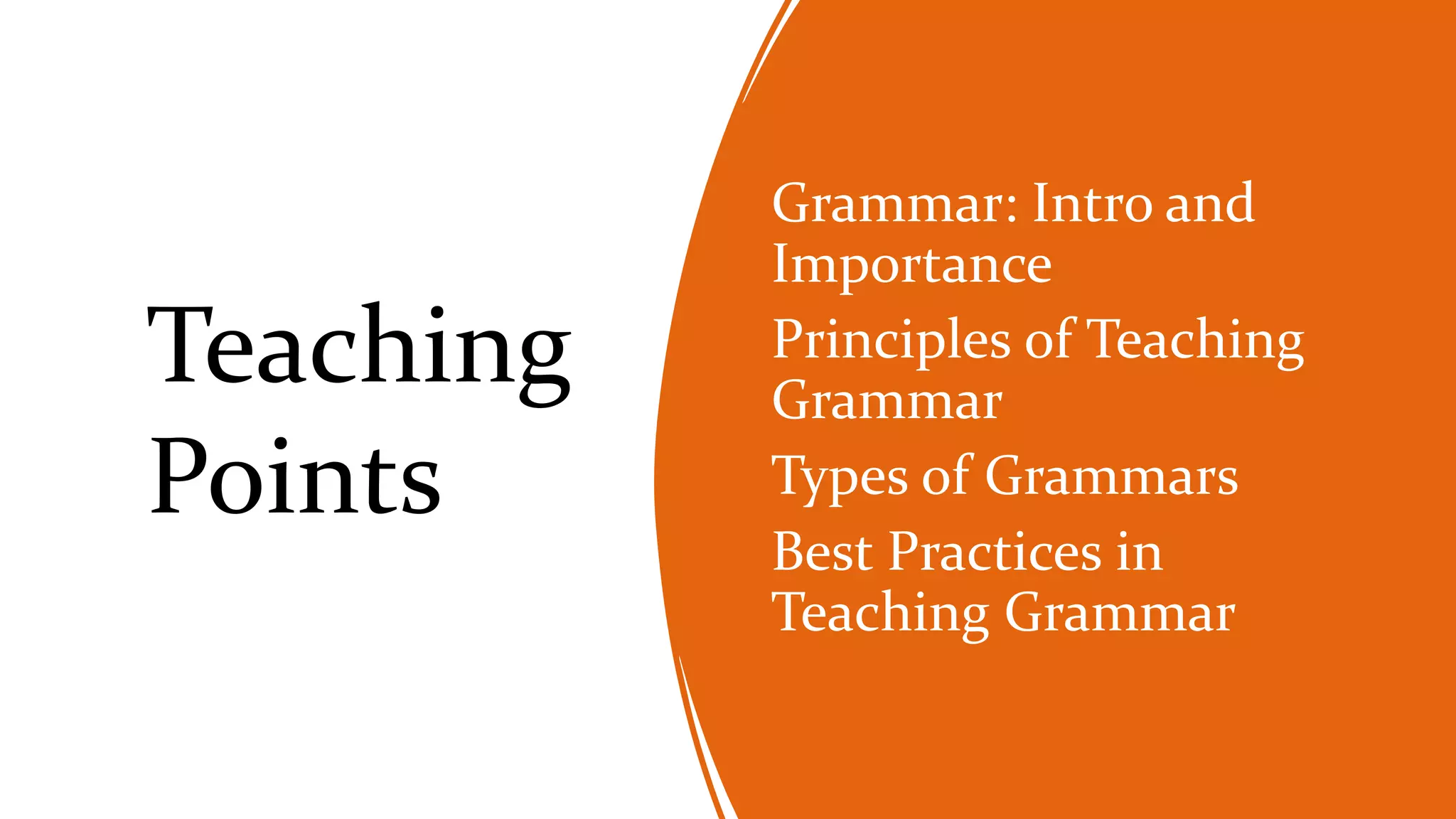 Teaching Points

Grammar: Intro and Importance

Principles of Teaching Grammar

Types of Grammars

Best Practices in Teaching Grammar